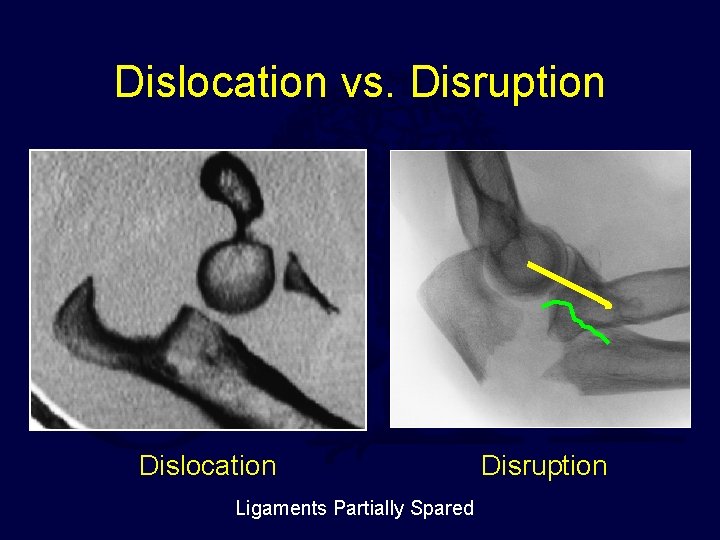 Dislocation vs. Disruption

Dislocation

Disruption

Ligaments Partially Spared